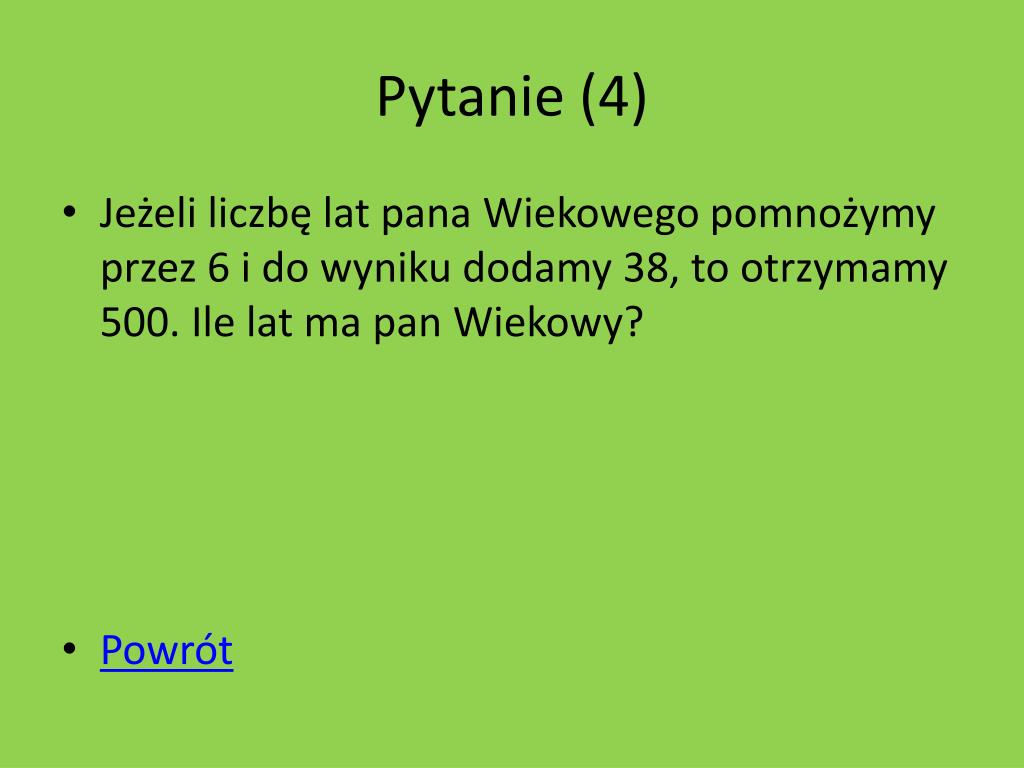 Pytanie (4)

• Jeżeli liczbę lat pana Wiekowego pomnożymy przez 6 i do wyniku dodamy 38, to otrzymamy 500. Ile lat ma pan Wiekowy?

• Powrót